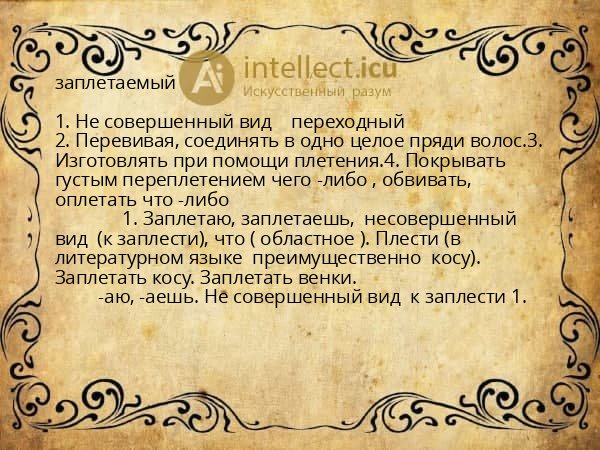 заплетаемый

Ai intellect.icu
Искусственный разум

1. Не совершенный вид переходный
2. Перевивая, соединять в одно целое пряди волос.3. Изготовлять при помощи плетения.4. Покрывать густым переплетением чего -либо , обвивать, оплетать что -либо
1. Заплетаю, заплетаешь, несовершенный вид (к заплести), что ( областное ). Плести (в литературном языке преимущественно косу). Заплетать косу. Заплетать венки.
-аю, -аешь. Не совершенный вид к заплести 1.